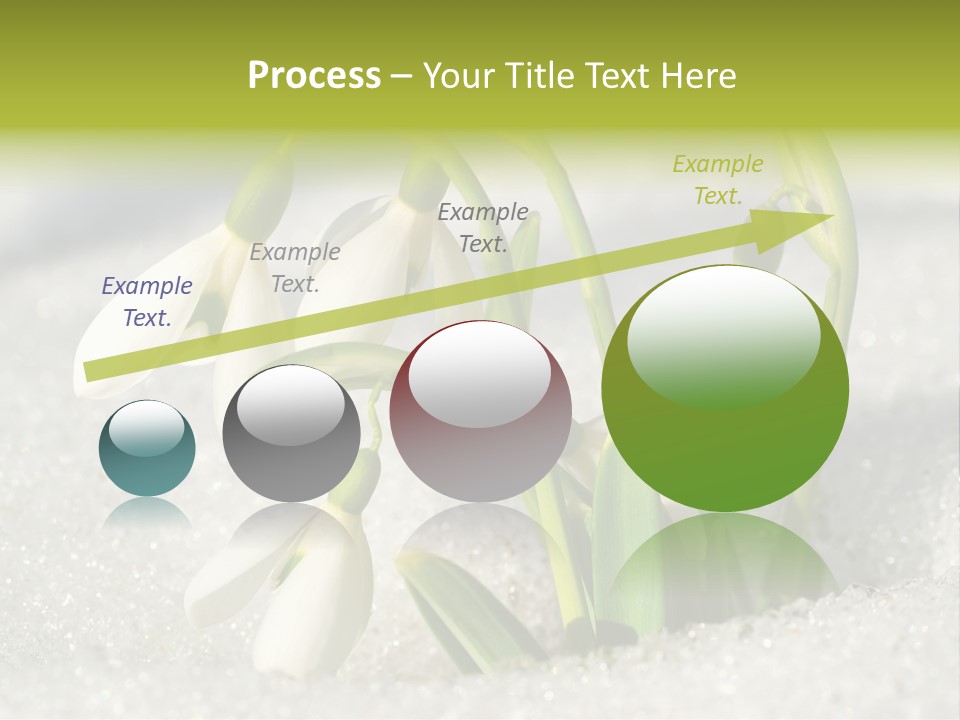 Process – Your Title Text Here

Example Text.

Example Text.

Example Text.

Example Text.